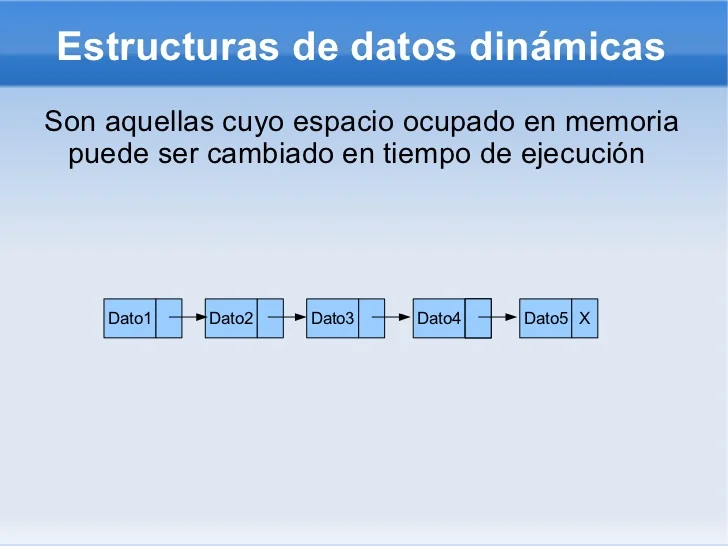 Estructuras de datos dinámicas

Son aquellas cuyo espacio ocupado en memoria puede ser cambiado en tiempo de ejecución

Dato1

Dato2

Dato3

Dato4

Dato5 X